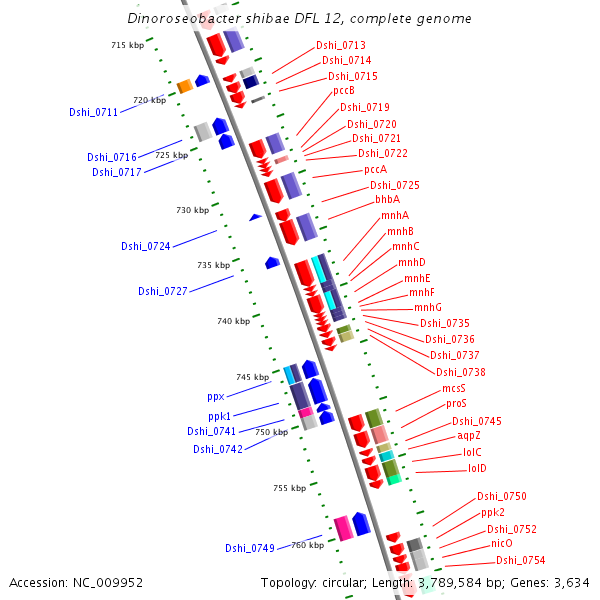 Dinoroseobacter shibae DFL 12, complete genome

715 kbp
720 kbp
725 kbp
730 kbp
735 kbp
740 kbp
745 kbp
750 kbp
755 kbp
760 kbp

Dshi_0711
Dshi_0716
Dshi_0717
Dshi_0724
Dshi_0727
ppx
ppk1
Dshi_0741
Dshi_0742
Dshi_0749

Dshi_0713
Dshi_0714
Dshi_0715
pccB
Dshi_0719
Dshi_0720
Dshi_0721
Dshi_0722
pccA
Dshi_0725
bhbA
mnhA
mnhB
mnhC
mnhD
mnhE
mnhF
mnhG
Dshi_0735
Dshi_0736
Dshi_0737
Dshi_0738
mcsS
proS
Dshi_0745
aqpZ
lolC
lolD
Dshi_0750
ppk2
Dshi_0752
nicO
Dshi_0754

Accession: NC_009952
Topology: circular; Length: 3,789,584 bp; Genes: 3,634